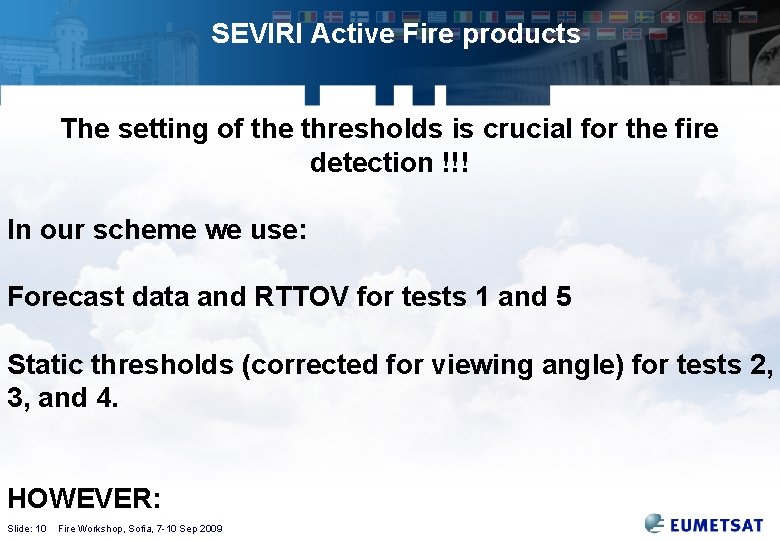 SEVIRI Active Fire products

The setting of the thresholds is crucial for the fire detection !!!

In our scheme we use:

Forecast data and RTTOV for tests 1 and 5

Static thresholds (corrected for viewing angle) for tests 2, 3, and 4.

HOWEVER:

Slide: 10 Fire Workshop, Sofia, 7-10 Sep 2009

EUMETSAT